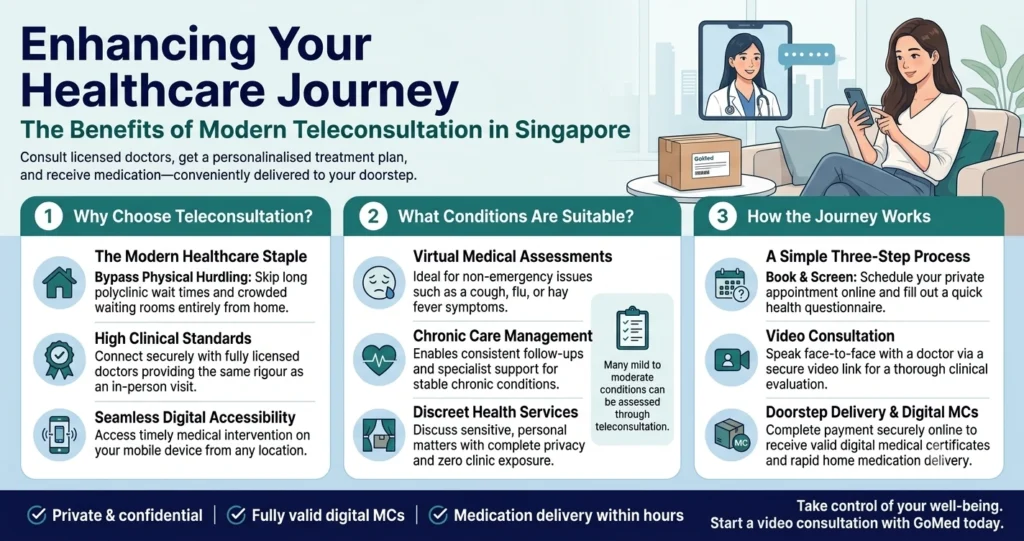 Enhancing Your Healthcare Journey

The Benefits of Modern Teleconsultation in Singapore

Consult licensed doctors, get a personalinalised treatment plan, and receive medication—conveniently delivered to your doorstep.

GoMed

1 Why Choose Teleconsultation?

The Modern Healthcare Staple
Bypass Physical Hurdling: Skip long polyclinic wait times and crowded waiting rooms entirely from home.

High Clinical Standards
Connect securely with fully licensed doctors providing the same rigour as an in-person visit.

Seamless Digital Accessibility
Access timely medical intervention on your mobile device from any location.

2 What Conditions Are Suitable?

Virtual Medical Assessments
Ideal for non-emergency issues such as a cough, flu, or hay fever symptoms.

Chronic Care Management
Enables consistent follow-ups and specialist support for stable chronic conditions.

Discreet Health Services
Discuss sensitive, personal matters with complete privacy and zero clinic exposure.

Many mild to moderate conditions can be assessed through teleconsultation.

3 How the Journey Works

A Simple Three-Step Process
Book & Screen: Schedule your private appointment online and fill out a quick health questionnaire.

Video Consultation
Speak face-to-face with a doctor via a secure video link for a thorough clinical evaluation.

Doorstep Delivery & Digital MCs
Complete payment securely online to receive valid digital medical certificates and rapid home medication delivery.

MC

Private & confidential | Fully valid digital MCs | Medication delivery within hours

Take control of your well-being. Start a video consultation with GoMed today.